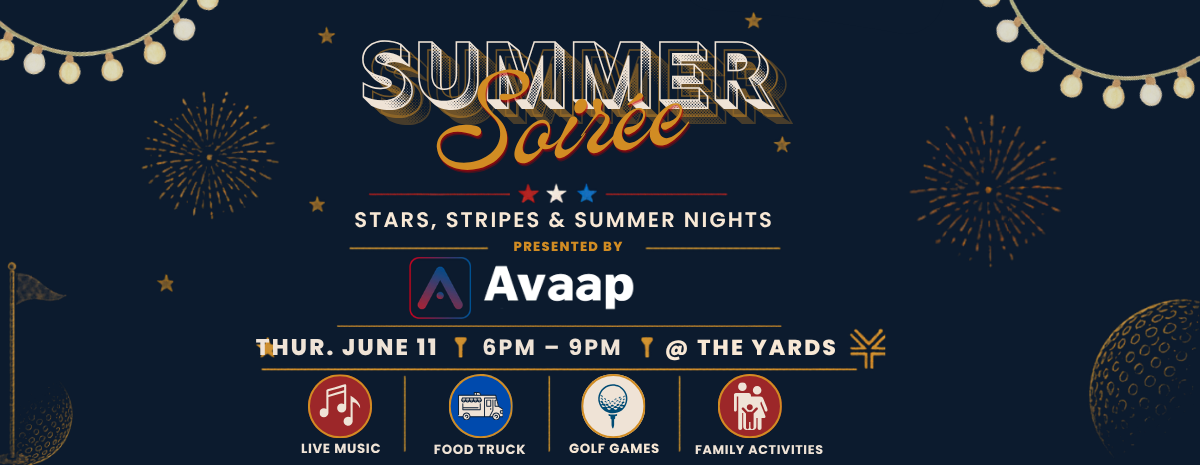 SUMMER
Soirée

STARS, STRIPES & SUMMER NIGHTS

PRESENTED BY

Avaap

THUR. JUNE 11 6PM – 9PM @ THE YARDS

LIVE MUSIC
FOOD TRUCK
GOLF GAMES
FAMILY ACTIVITIES